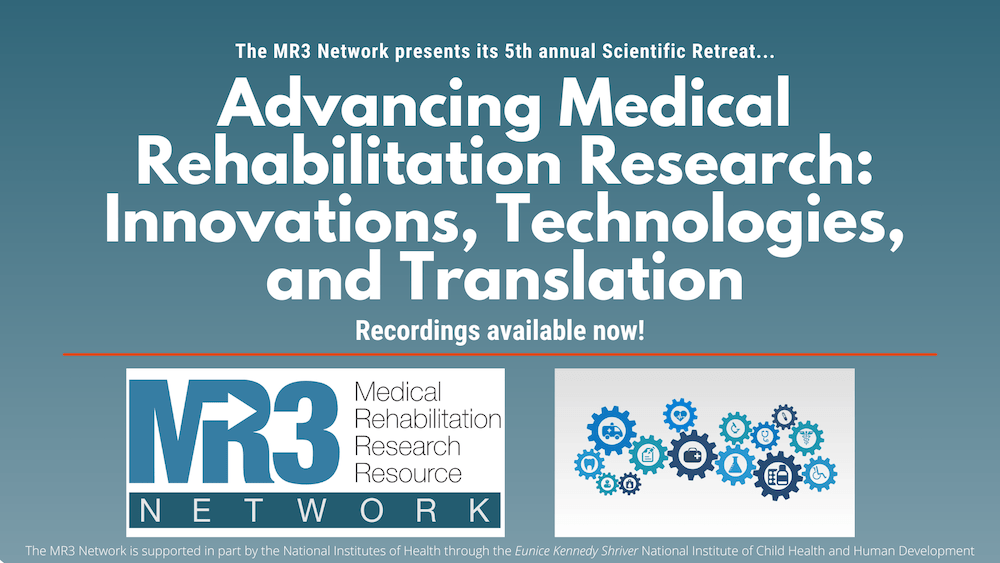 The MR3 Network presents its 5th annual Scientific Retreat...

Advancing Medical Rehabilitation Research: Innovations, Technologies, and Translation

Recordings available now!

MR3 Medical Rehabilitation Research Resource

NETWORK

The MR3 Network is supported in part by the National Institutes of Health through the Eunice Kennedy Shriver National Institute of Child Health and Human Development